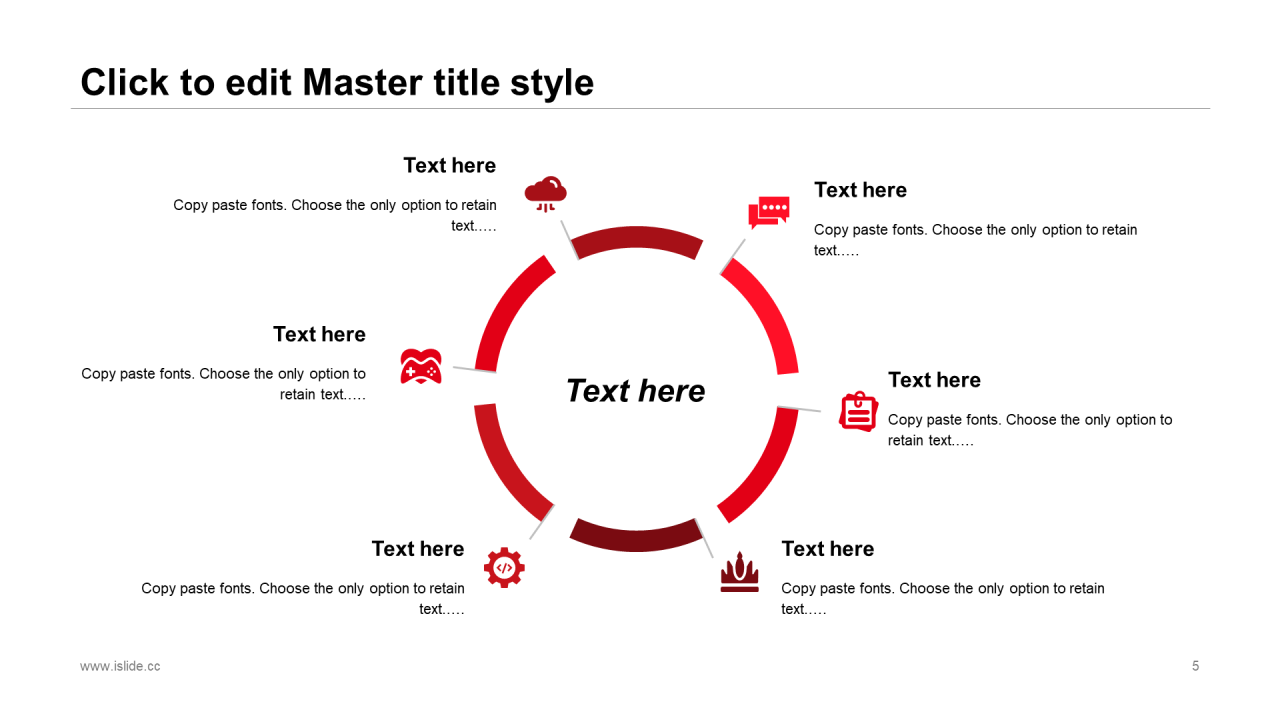 Click to edit Master title style

Text here

Copy paste fonts. Choose the only option to retain text…..

Text here

Copy paste fonts. Choose the only option to retain text…..

Text here

Copy paste fonts. Choose the only option to retain text…..

Text here

Text here

Copy paste fonts. Choose the only option to retain text…..

Text here

Copy paste fonts. Choose the only option to retain text…..

Text here

Copy paste fonts. Choose the only option to retain text…..

www.islide.cc

5